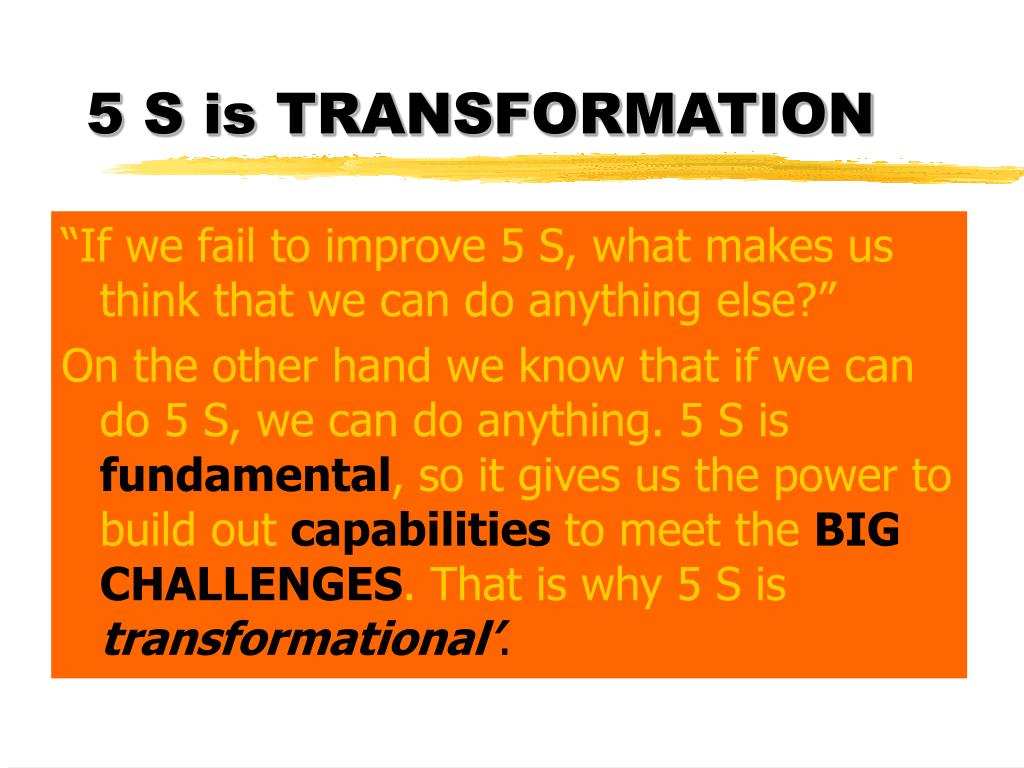 5 S is TRANSFORMATION

“If we fail to improve 5 S, what makes us think that we can do anything else?”

On the other hand we know that if we can do 5 S, we can do anything. 5 S is fundamental, so it gives us the power to build out capabilities to meet the BIG CHALLENGES. That is why 5 S is transformational’.